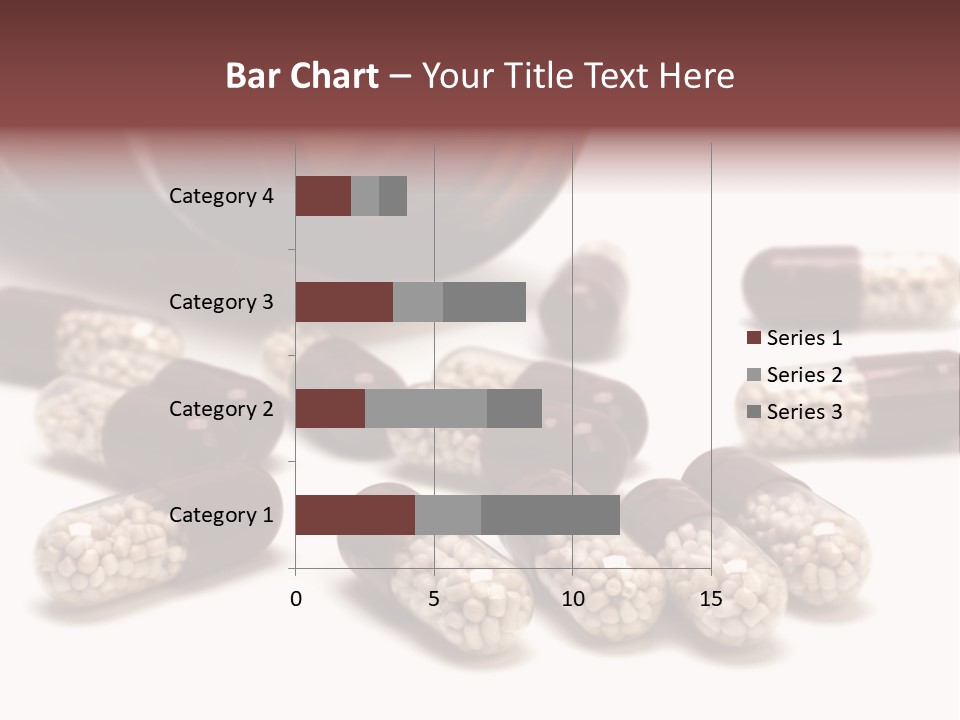 Bar Chart – Your Title Text Here

Category 4
Category 3
Category 2
Category 1

0
5
10
15

Series 1
Series 2
Series 3